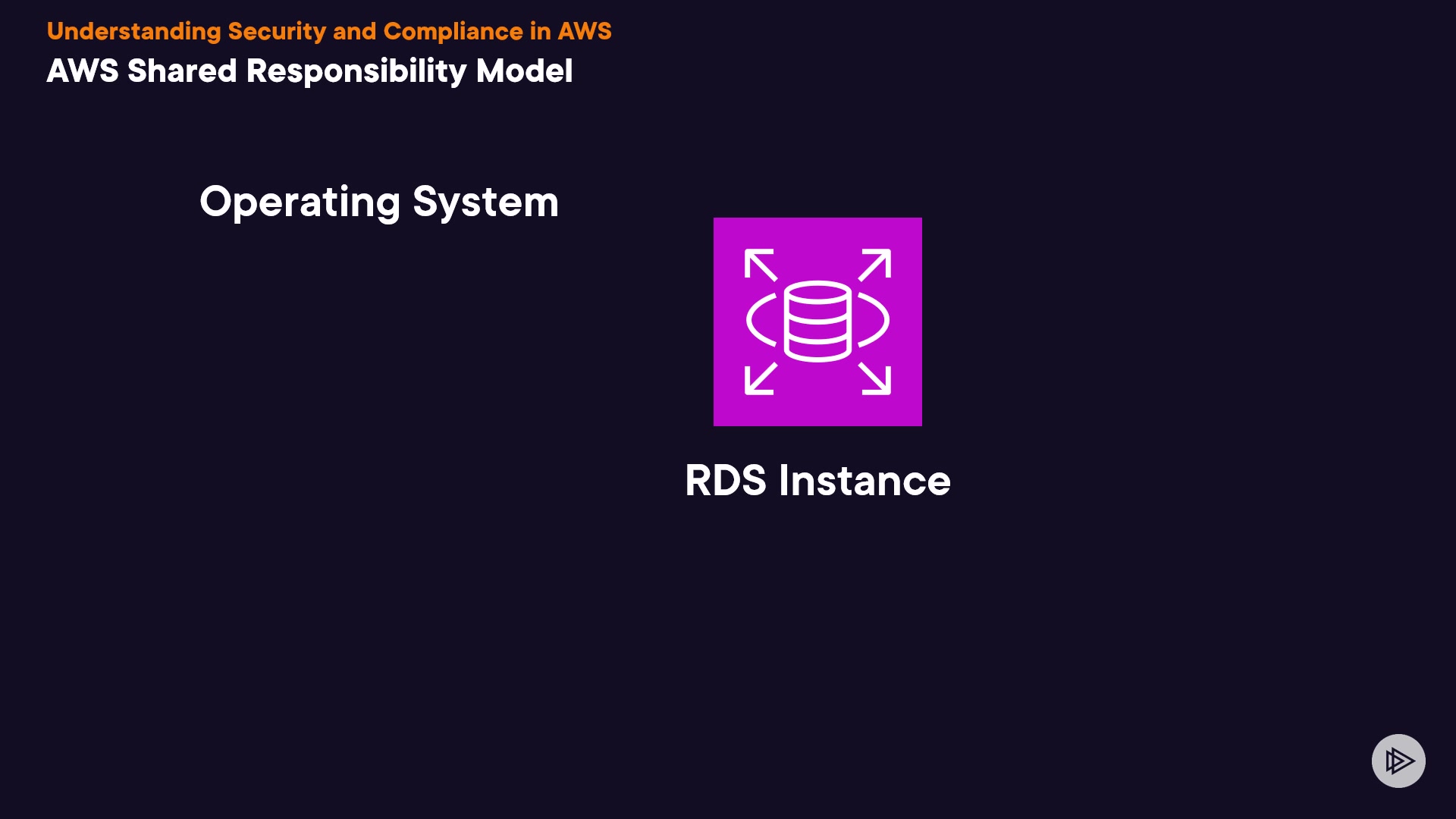 Understanding Security and Compliance in AWS
AWS Shared Responsibility Model

Operating System

RDS Instance